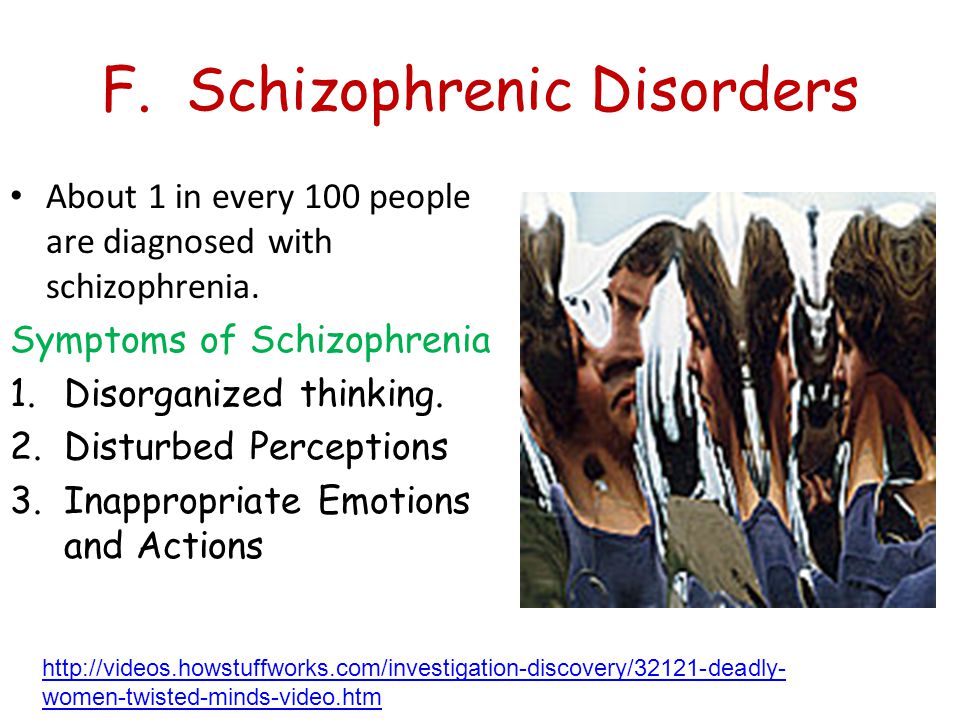 F. Schizophrenic Disorders

• About 1 in every 100 people are diagnosed with schizophrenia.

Symptoms of Schizophrenia

1. Disorganized thinking.
2. Disturbed Perceptions
3. Inappropriate Emotions and Actions

http://videos.howstuffworks.com/investigation-discovery/32121-deadly-women-twisted-minds-video.htm